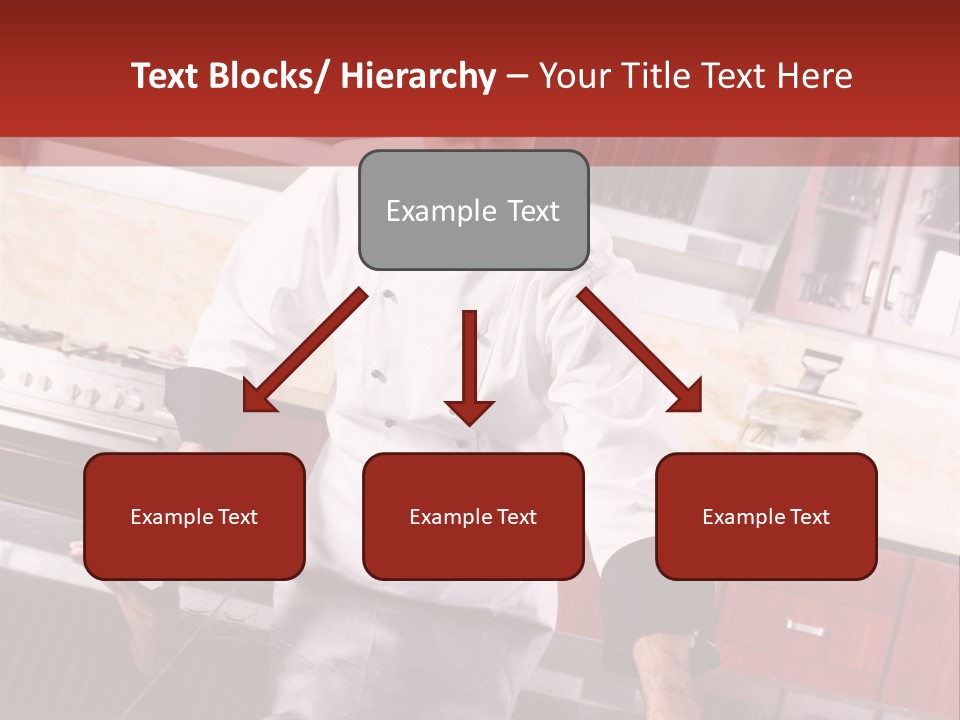 Text Blocks/ Hierarchy – Your Title Text Here

Example Text

Example Text

Example Text

Example Text